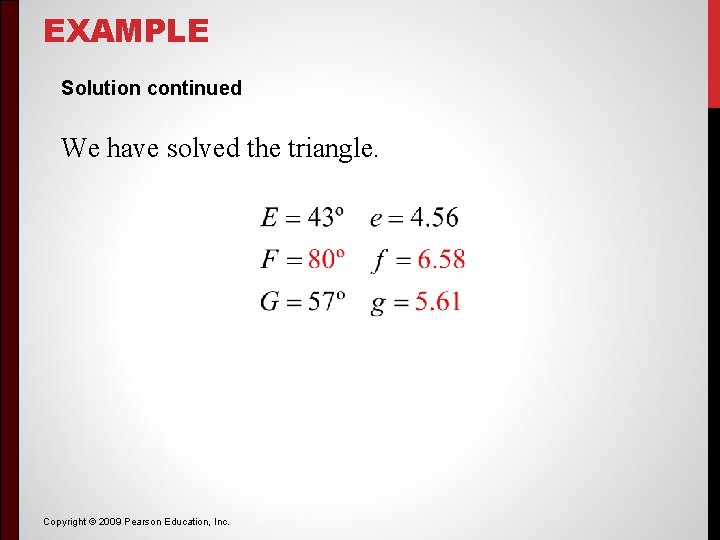 EXAMPLE

Solution continued

We have solved the triangle.

$E = 43^\circ \quad e = 4.56$

$F = 80^\circ \quad f = 6.58$

$G = 57^\circ \quad g = 5.61$

Copyright © 2009 Pearson Education, Inc.